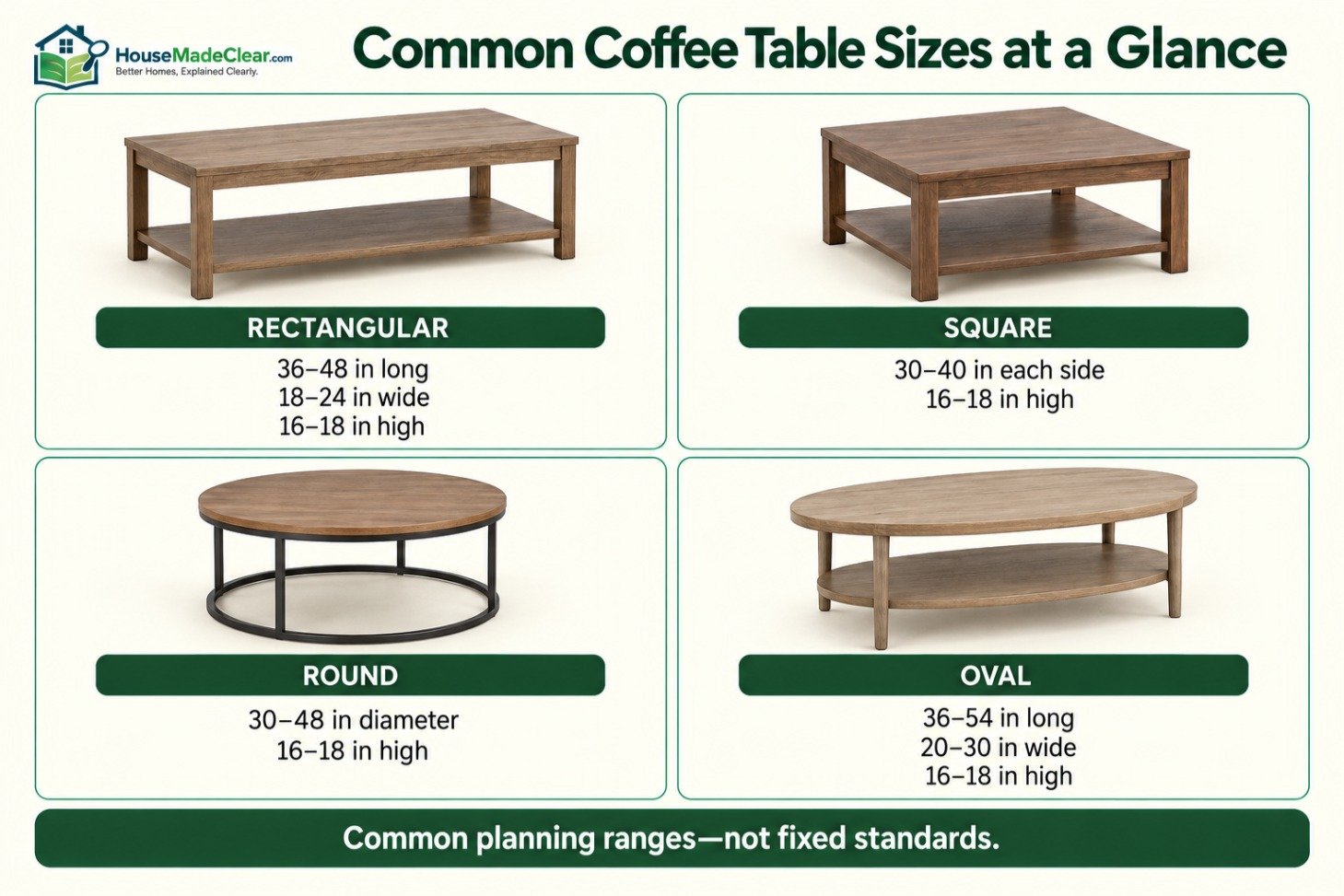 HouseMadeClear.com
Better Homes, Explained Clearly.

Common Coffee Table Sizes at a Glance

RECTANGULAR
36–48 in long
18–24 in wide
16–18 in high

SQUARE
30–40 in each side
16–18 in high

ROUND
30–48 in diameter
16–18 in high

OVAL
36–54 in long
20–30 in wide
16–18 in high

Common planning ranges—not fixed standards.